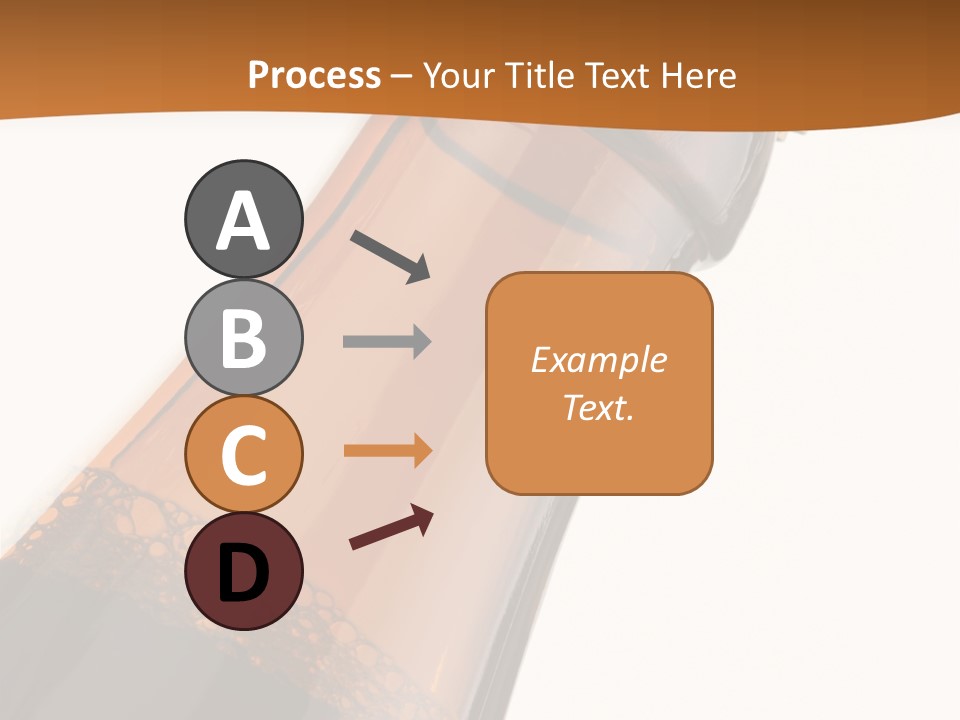 Process – Your Title Text Here

A

B

C

D

Example Text.